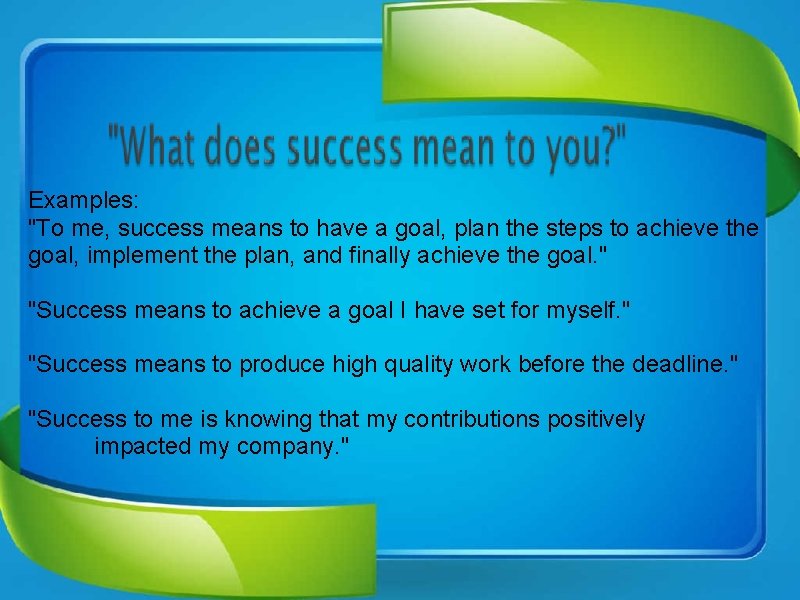 "What does success mean to you?"

Examples:
"To me, success means to have a goal, plan the steps to achieve the goal, implement the plan, and finally achieve the goal."

"Success means to achieve a goal I have set for myself."

"Success means to produce high quality work before the deadline."

"Success to me is knowing that my contributions positively impacted my company."